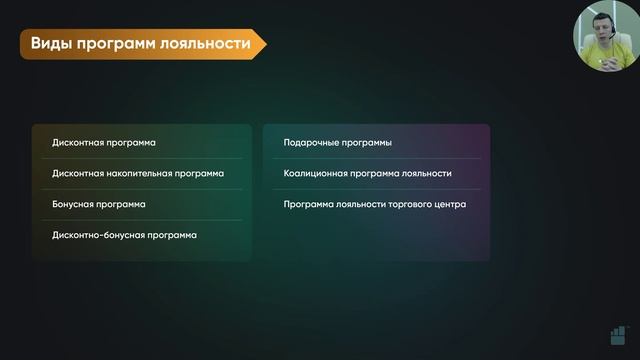 Виды программ лояльности

Дисконтная программа

Дисконтная накопительная программа

Бонусная программа

Дисконтно-бонусная программа

Подарочные программы

Коалиционная программа лояльности

Программа лояльности торгового центра